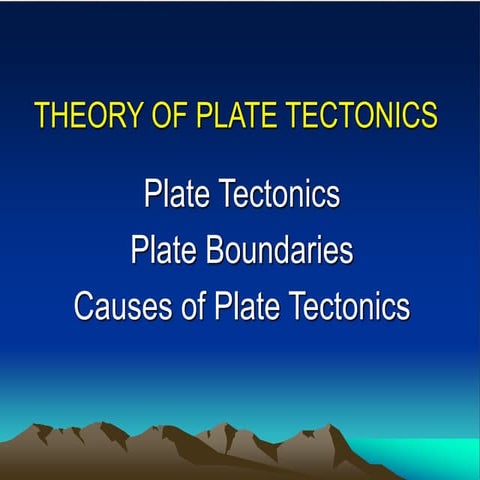 THEORY OF PLATE TECTONICS

Plate Tectonics

Plate Boundaries

Causes of Plate Tectonics